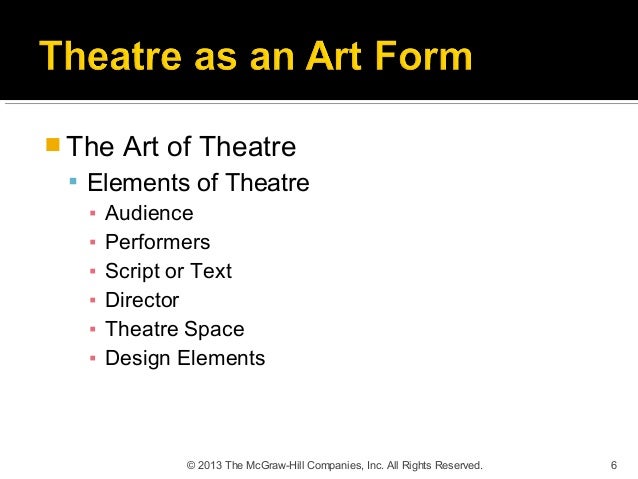 Theatre as an Art Form

The Art of Theatre
Elements of Theatre
Audience
Performers
Script or Text
Director
Theatre Space
Design Elements

© 2013 The McGraw-Hill Companies, Inc. All Rights Reserved. 6